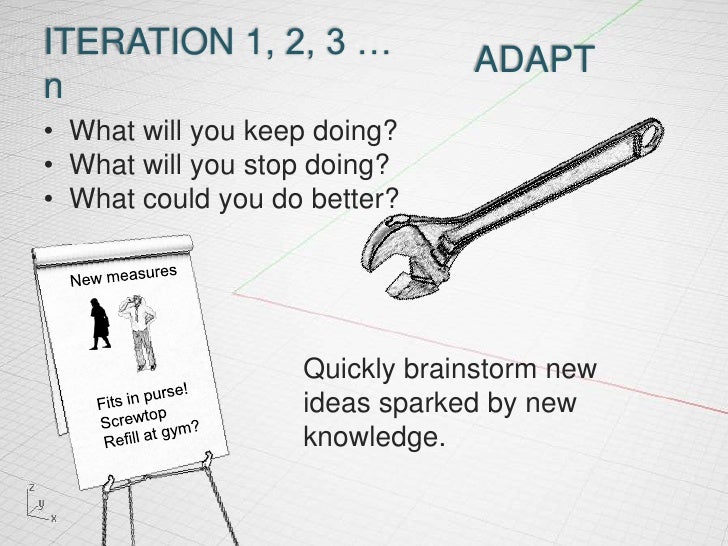 ITERATION 1, 2, 3 … n

ADAPT

• What will you keep doing?
• What will you stop doing?
• What could you do better?

New measures

Fits in purse!
Screwtop
Refill at gym?

Quickly brainstorm new ideas sparked by new knowledge.

z
y
x